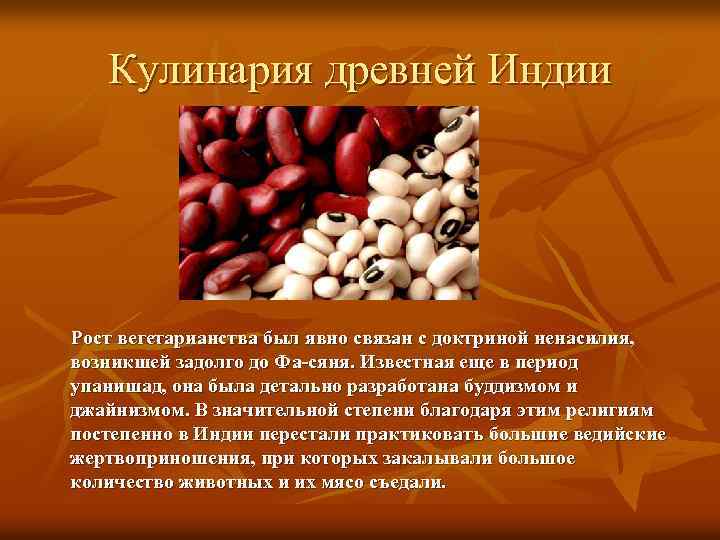 Кулинария древней Индии

Рост вегетарианства был явно связан с доктриной ненасилия, возникшей задолго до Фа-сяня. Известная еще в период упанишад, она была детально разработана буддизмом и джайнизмом. В значительной степени благодаря этим религиям постепенно в Индии перестали практиковать большие ведийские жертвоприношения, при которых закалывали большое количество животных и их мясо съедали.